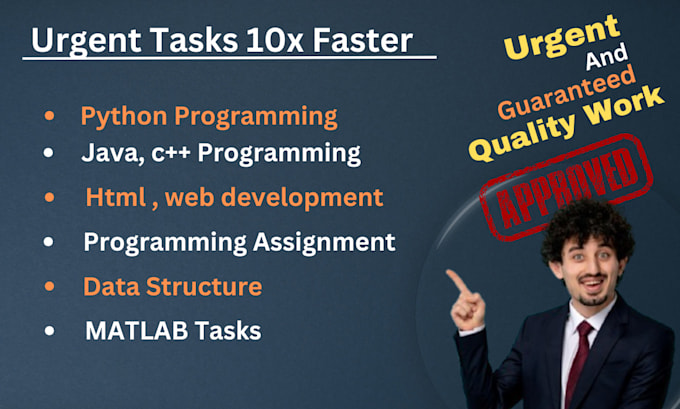 Urgent Tasks 10x Faster

- Python Programming
- Java, c++ Programming
- Html , web development
- Programming Assignment
- Data Structure
- MATLAB Tasks

Urgent
And
Guaranteed
Quality Work

APPROVED